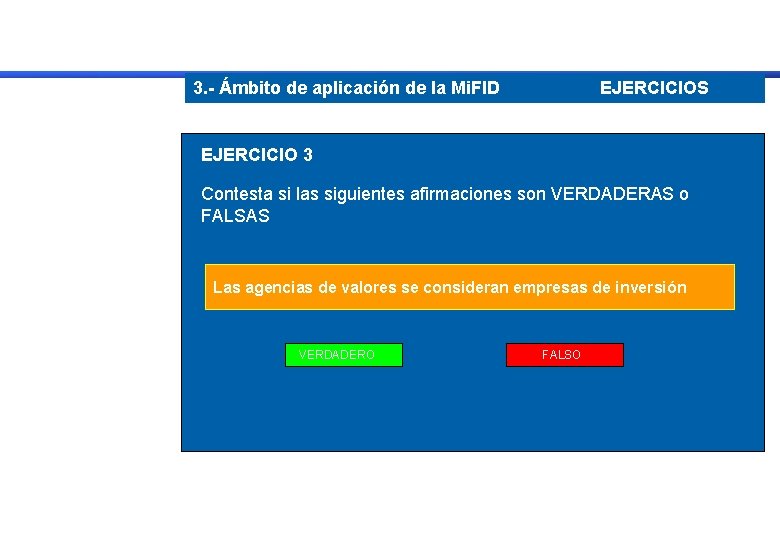 3.- Ámbito de aplicación de la MiFID EJERCICIOS

EJERCICIO 3

Contesta si las siguientes afirmaciones son VERDADERAS o FALSAS

Las agencias de valores se consideran empresas de inversión

VERDADERO

FALSO